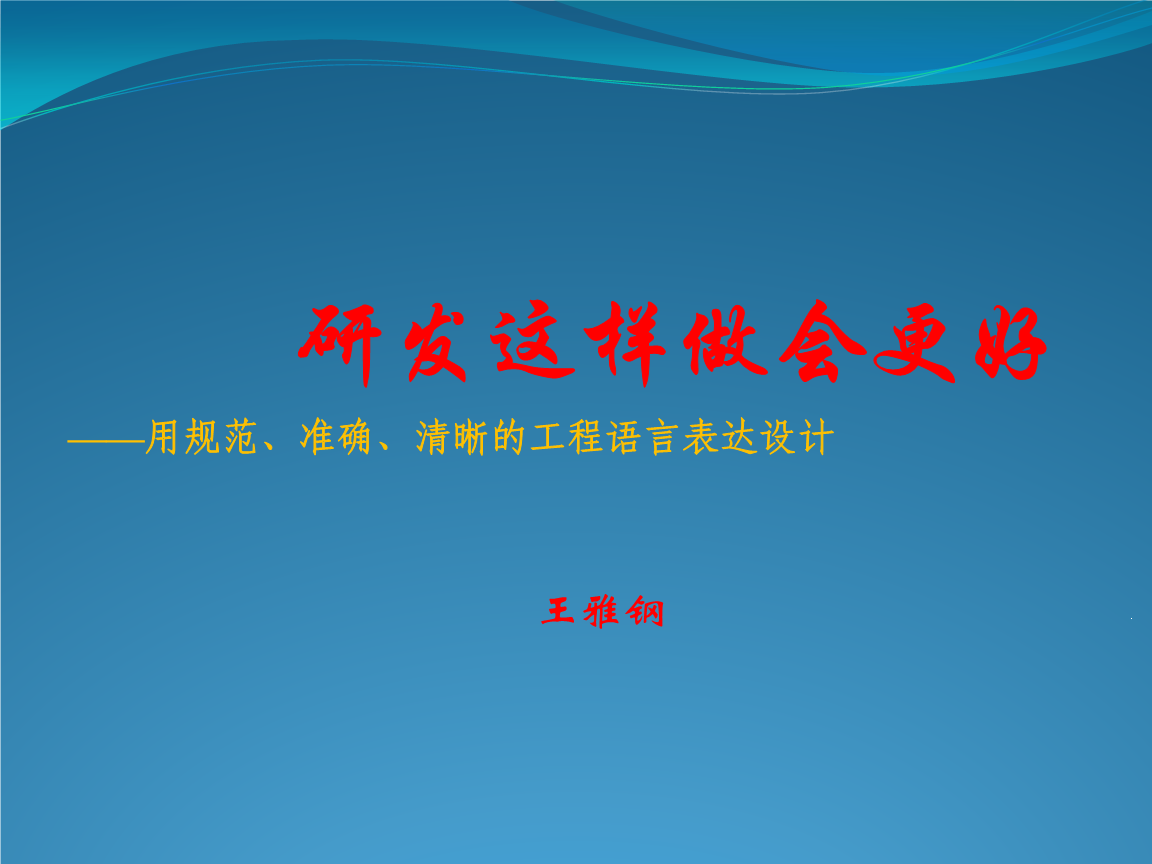 研发这样做会更好

——用规范、准确、清晰的工程语言表达设计

王雅钢